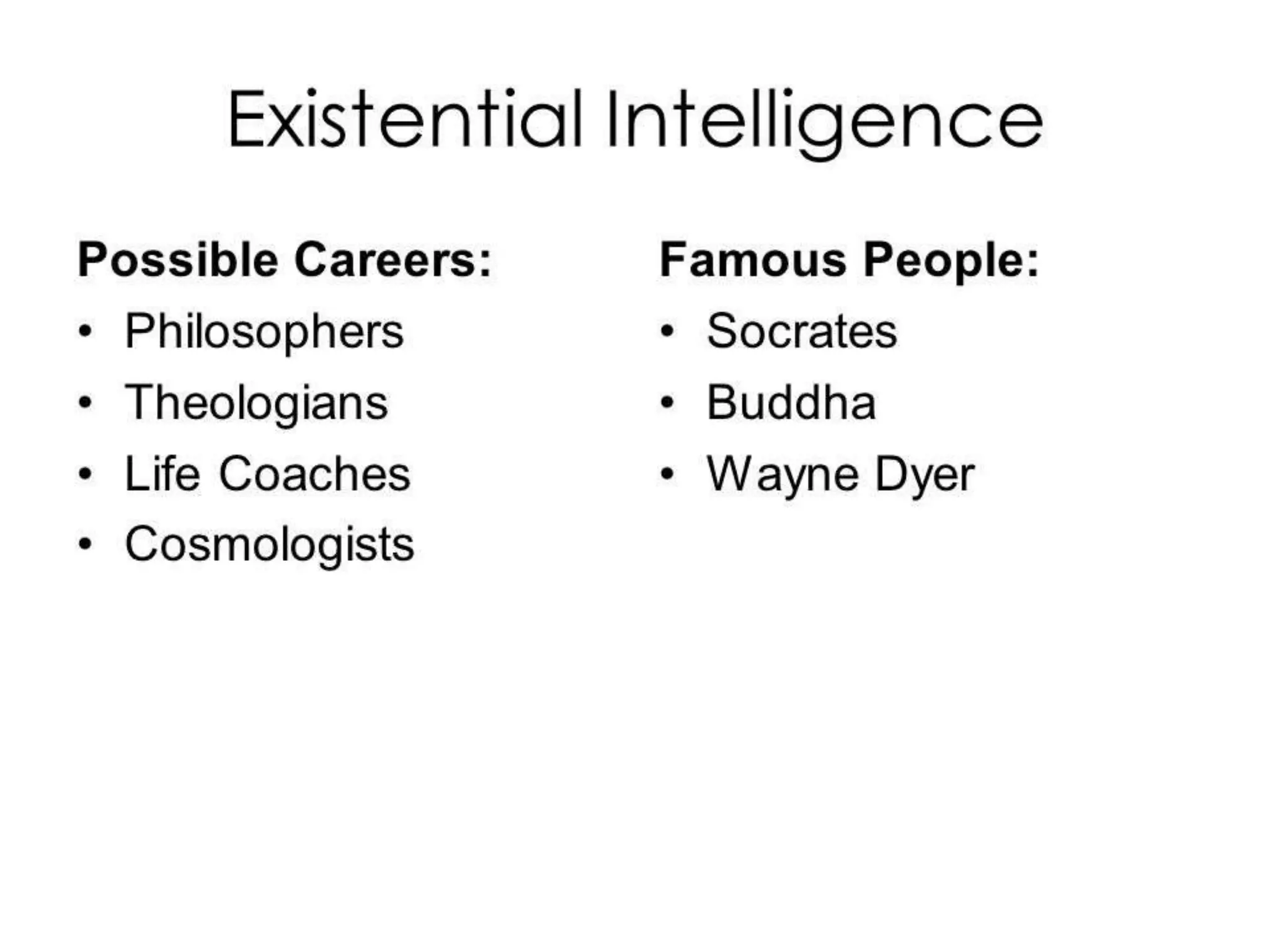 Existential Intelligence

Possible Careers:
• Philosophers
• Theologians
• Life Coaches
• Cosmologists

Famous People:
• Socrates
• Buddha
• Wayne Dyer